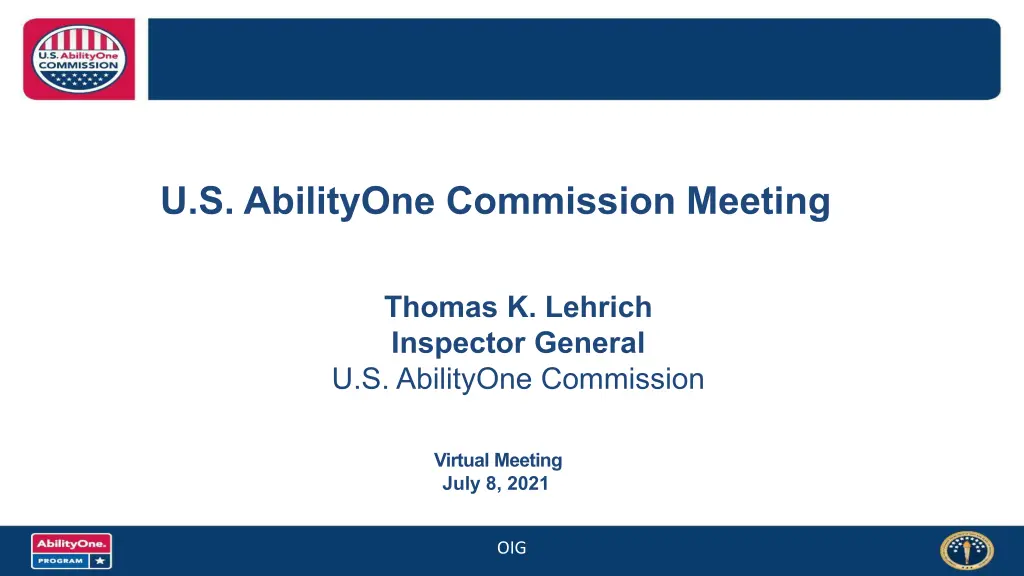 U.S. AbilityOne COMMISSION

U.S. AbilityOne Commission Meeting

Thomas K. Lehrich
Inspector General
U.S. AbilityOne Commission

Virtual Meeting
July 8, 2021

AbilityOne. PROGRAM

OIG